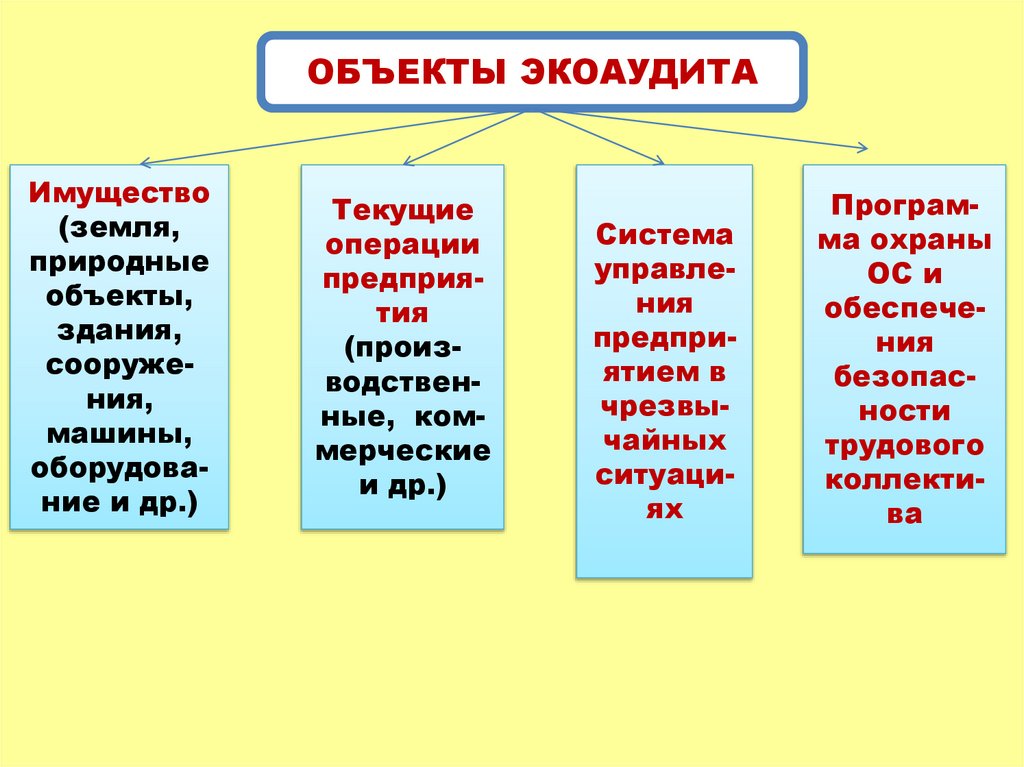 ОБЪЕКТЫ ЭКОАУДИТА

Имущество (земля, природные объекты, здания, сооружения, машины, оборудование и др.)

Текущие операции предприятия (производственные, коммерческие и др.)

Система управления предприятием в чрезвычайных ситуациях

Программа охраны ОС и обеспечения безопасности трудового коллектива